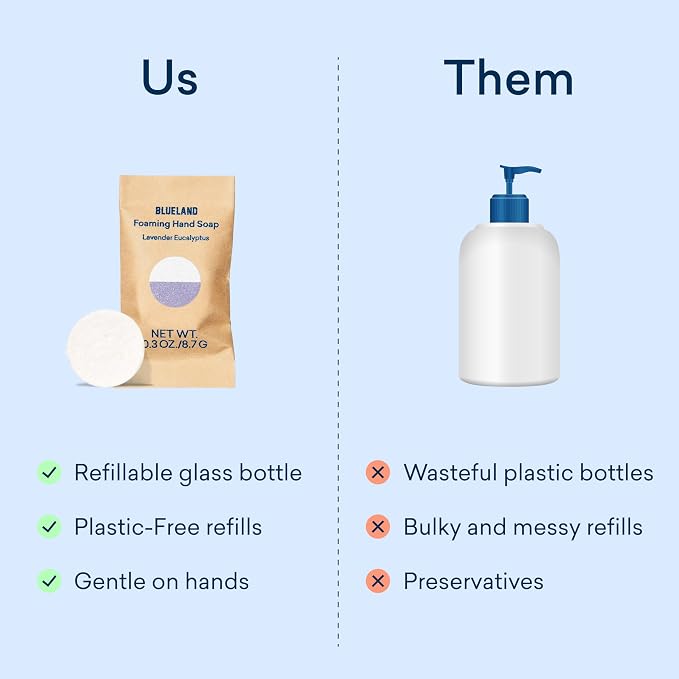 Us

BLUELAND
Foaming Hand Soap
Lavender Eucalyptus

NET WT.
0.3 OZ./8.7 G

Refillable glass bottle

Plastic-Free refills

Gentle on hands

Them

Wasteful plastic bottles

Bulky and messy refills

Preservatives